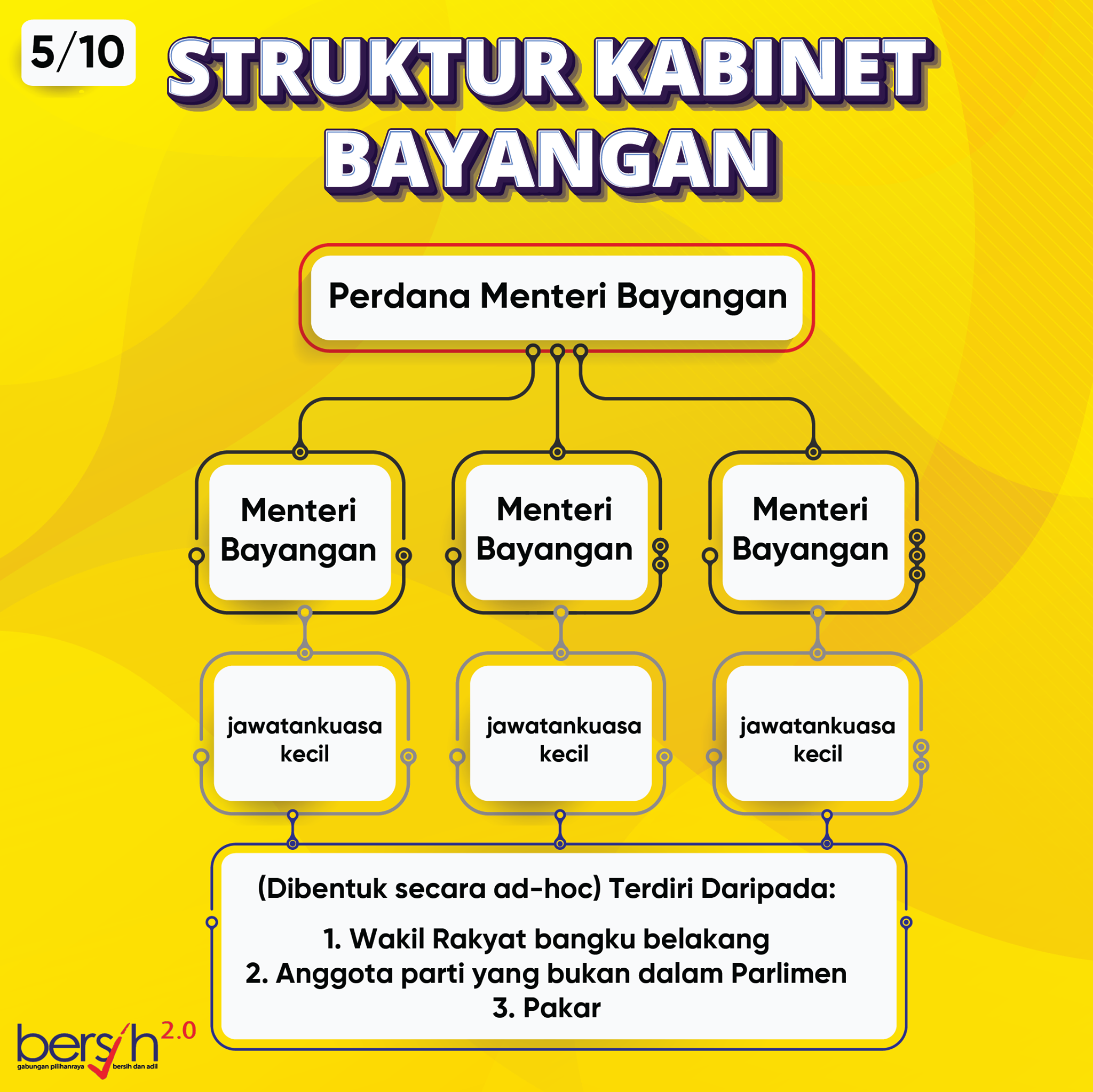 5/10

STRUKTUR KABINET BAYANGAN

Perdana Menteri Bayangan

Menteri Bayangan

Menteri Bayangan

Menteri Bayangan

jawatankuasa kecil

jawatankuasa kecil

jawatankuasa kecil

(Dibentuk secara ad-hoc) Terdiri Daripada:

1. Wakil Rakyat bangku belakang
2. Anggota parti yang bukan dalam Parlimen
3. Pakar

bersih 2.0
gabungan pilihanraya bersih dan adil